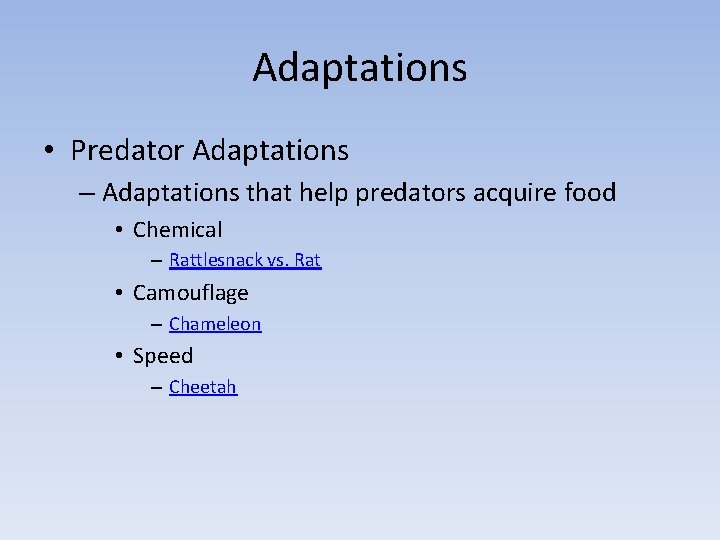 Adaptations

• Predator Adaptations
– Adaptations that help predators acquire food
• Chemical
– Rattlesnack vs. Rat
• Camouflage
– Chameleon
• Speed
– Cheetah